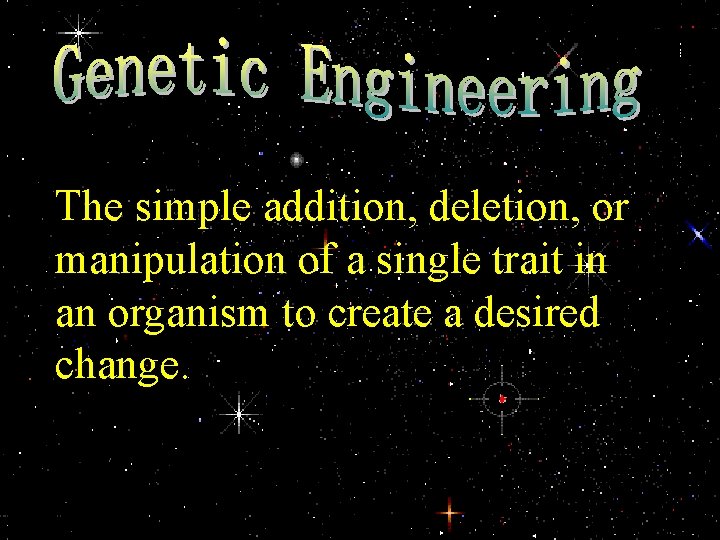 Genetic Engineering

The simple addition, deletion, or manipulation of a single trait in an organism to create a desired change.